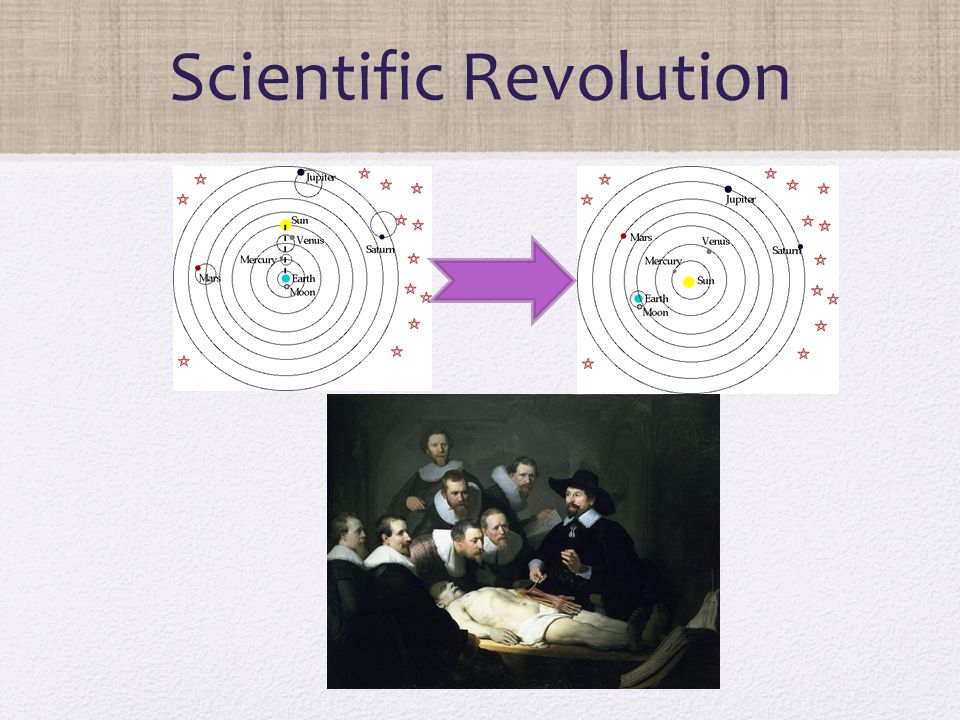 Scientific Revolution

Jupiter
Sun
Venus
Saturn
Mercury
Mars
Earth
Moon

Jupiter
Mars
Venus
Saturn
Mercury
Sun
Earth
Moon